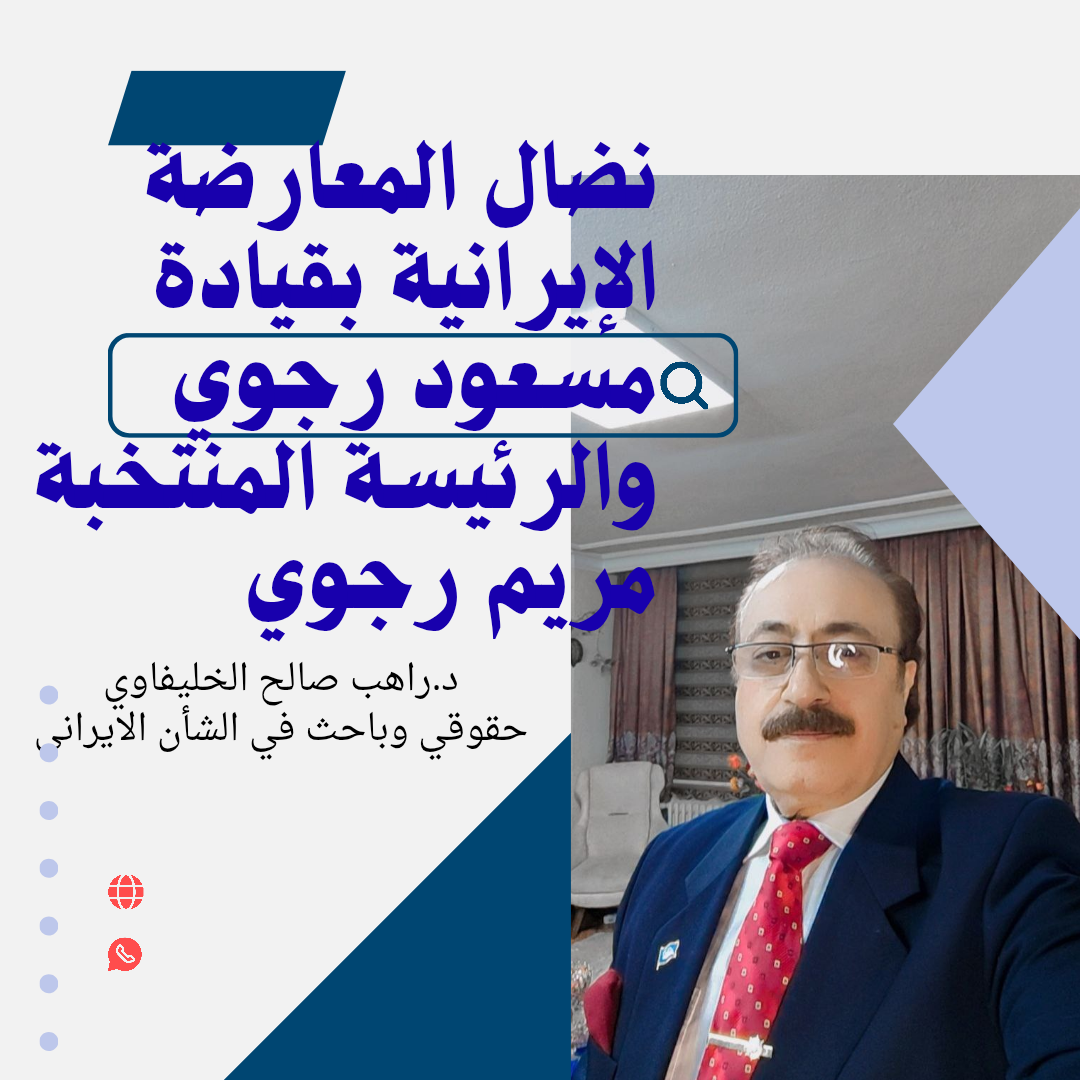 نضال المعارضة الإيرانية بقيادة مسعود رجوي والرئيسة المنتخبة مريم رجوي

د.راهب صالح الخليفاوي
حقوقي وباحث في الشأن الايراني